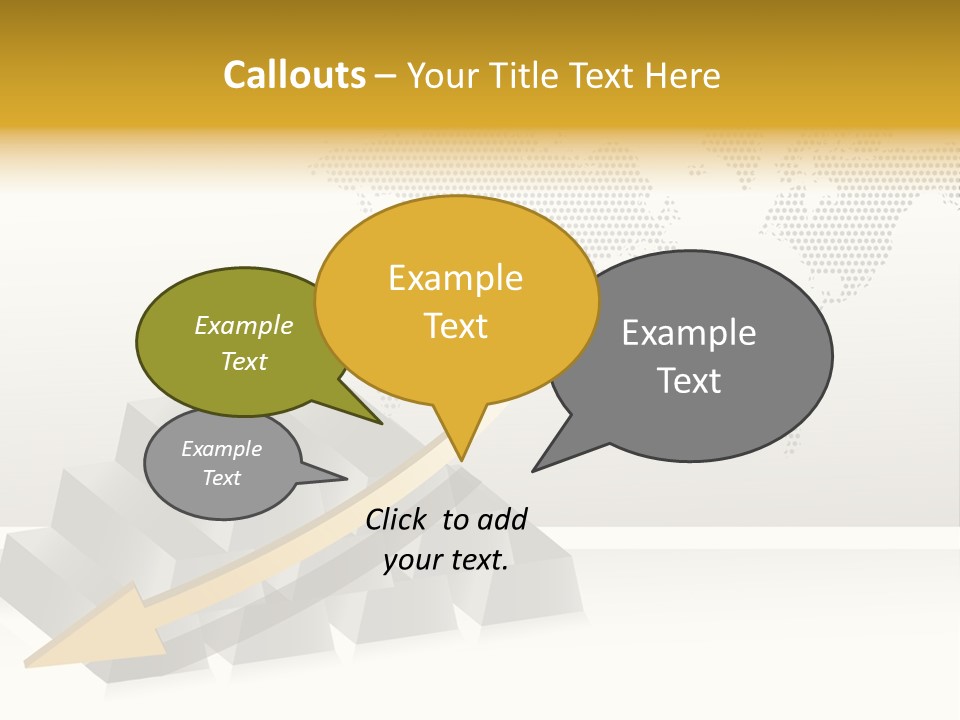 Callouts – Your Title Text Here

Example Text

Example Text

Example Text

Example Text

Click to add your text.